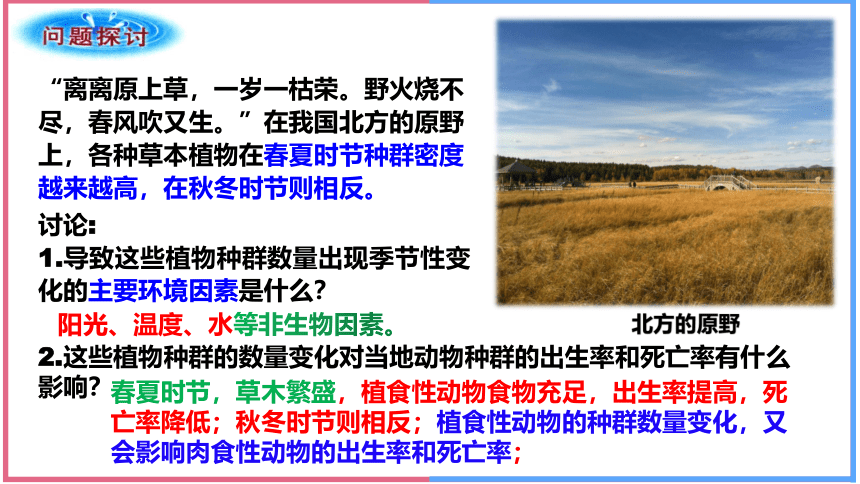 问题探讨

“离离原上草，一岁一枯荣。野火烧不尽，春风吹又生。”在我国北方的原野上，各种草本植物在春夏时节种群密度越来越高，在秋冬时节则相反。

讨论：
1.导致这些植物种群数量出现季节性变化的主要环境因素是什么？
阳光、温度、水等非生物因素。

北方的原野

2.这些植物种群的数量变化对当地动物种群的出生率和死亡率有什么影响？春夏时节，草木繁盛，植食性动物食物充足，出生率提高，死亡率降低；秋冬时节则相反；植食性动物的种群数量变化，又会影响肉食性动物的出生率和死亡率；